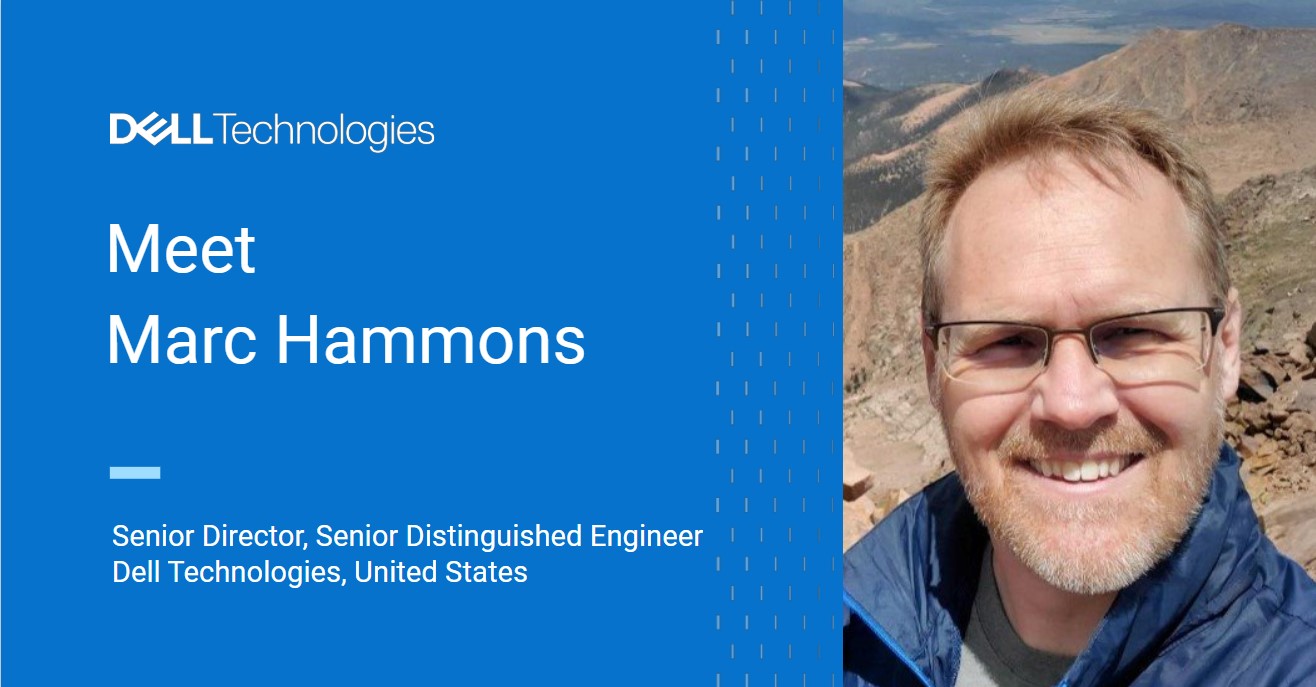 DELL Technologies

Meet
Marc Hammons

Senior Director, Senior Distinguished Engineer
Dell Technologies, United States